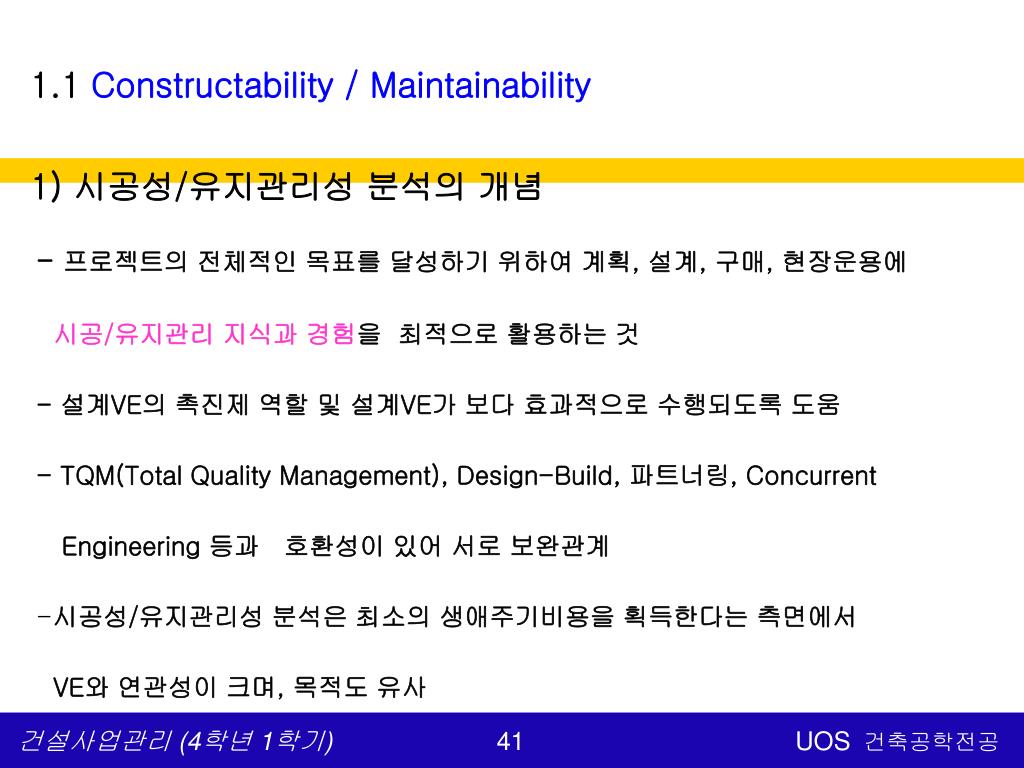 1.1 Constructability / Maintainability

1) 시공성/유지관리성 분석의 개념

- 프로젝트의 전체적인 목표를 달성하기 위하여 계획, 설계, 구매, 현장운용에 시공/유지관리 지식과 경험을 최적으로 활용하는 것

- 설계VE의 촉진제 역할 및 설계VE가 보다 효과적으로 수행되도록 도움

- TQM(Total Quality Management), Design-Build, 파트너링, Concurrent Engineering 등과 호환성이 있어 서로 보완관계

-시공성/유지관리성 분석은 최소의 생애주기비용을 획득한다는 측면에서 VE와 연관성이 크며, 목적도 유사

건설사업관리 (4학년 1학기)

41

UOS 건축공학전공